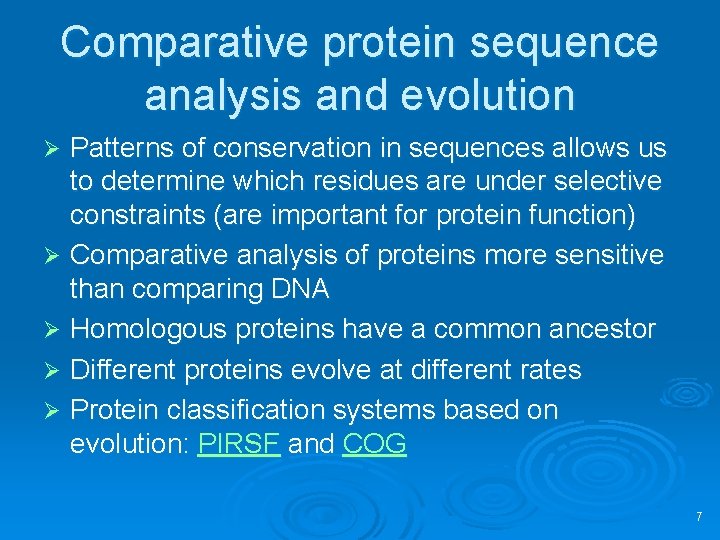 Comparative protein sequence analysis and evolution

➢ Patterns of conservation in sequences allows us to determine which residues are under selective constraints (are important for protein function)

➢ Comparative analysis of proteins more sensitive than comparing DNA

➢ Homologous proteins have a common ancestor

➢ Different proteins evolve at different rates

➢ Protein classification systems based on evolution: PIRSF and COG

7